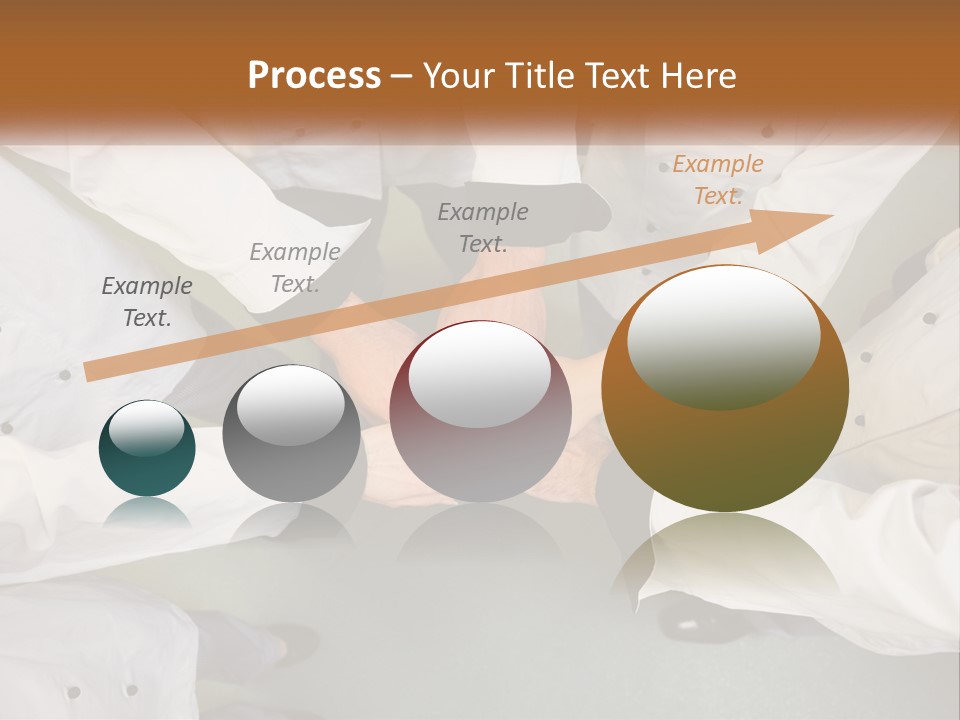 Process – Your Title Text Here

Example Text.

Example Text.

Example Text.

Example Text.